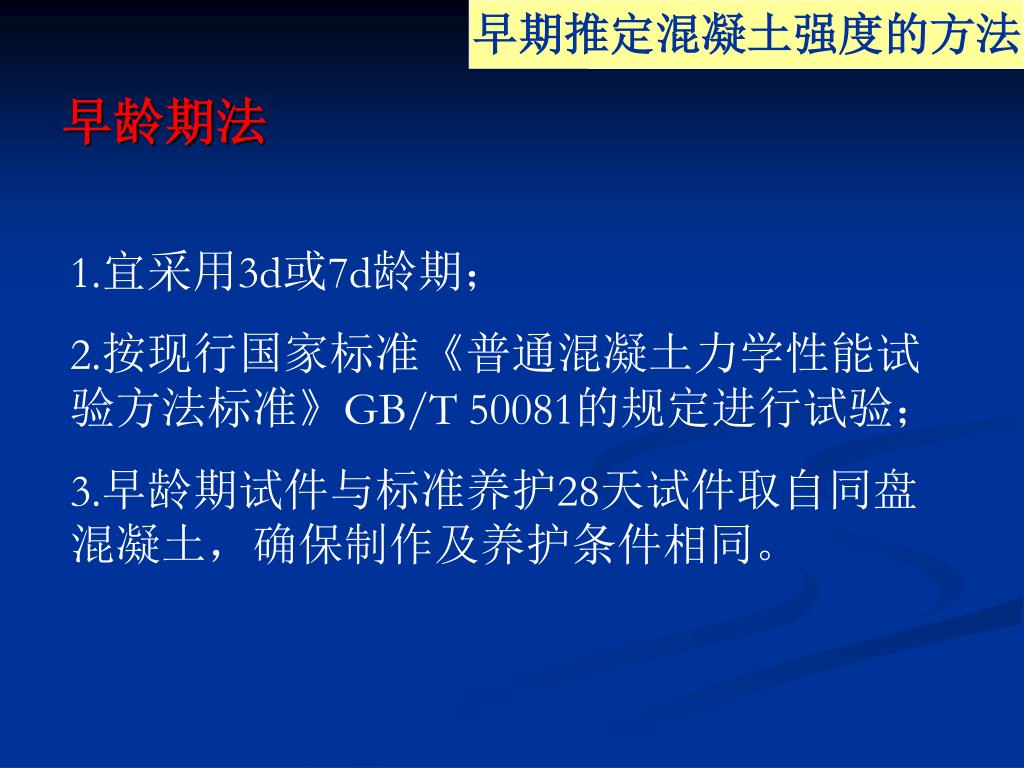 早期推定混凝土强度的方法

早龄期法

1.宜采用3d或7d龄期；

2.按现行国家标准《普通混凝土力学性能试验方法标准》GB/T 50081的规定进行试验；

3.早龄期试件与标准养护28天试件取自同盘混凝土，确保制作及养护条件相同。